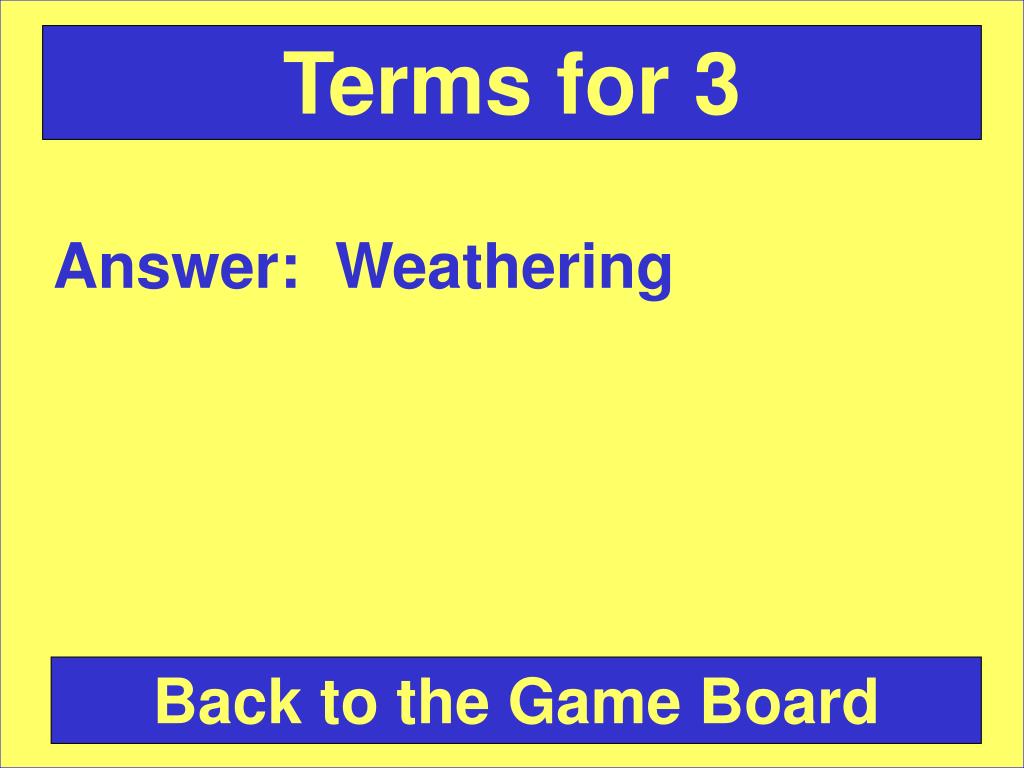 Terms for 3

Answer: Weathering

Back to the Game Board